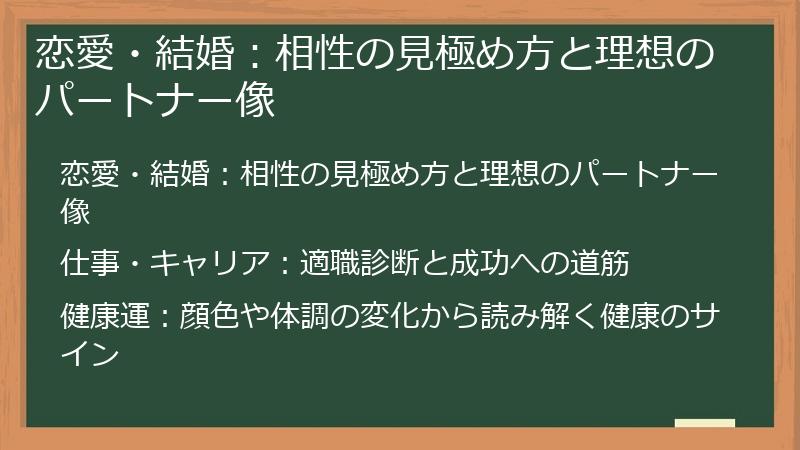 恋愛・結婚：相性の見極め方と理想のパートナー像

恋愛・結婚：相性の見極め方と理想のパートナー像

仕事・キャリア：適職診断と成功への道筋

健康運：顔色や体調の変化から読み解く健康のサイン